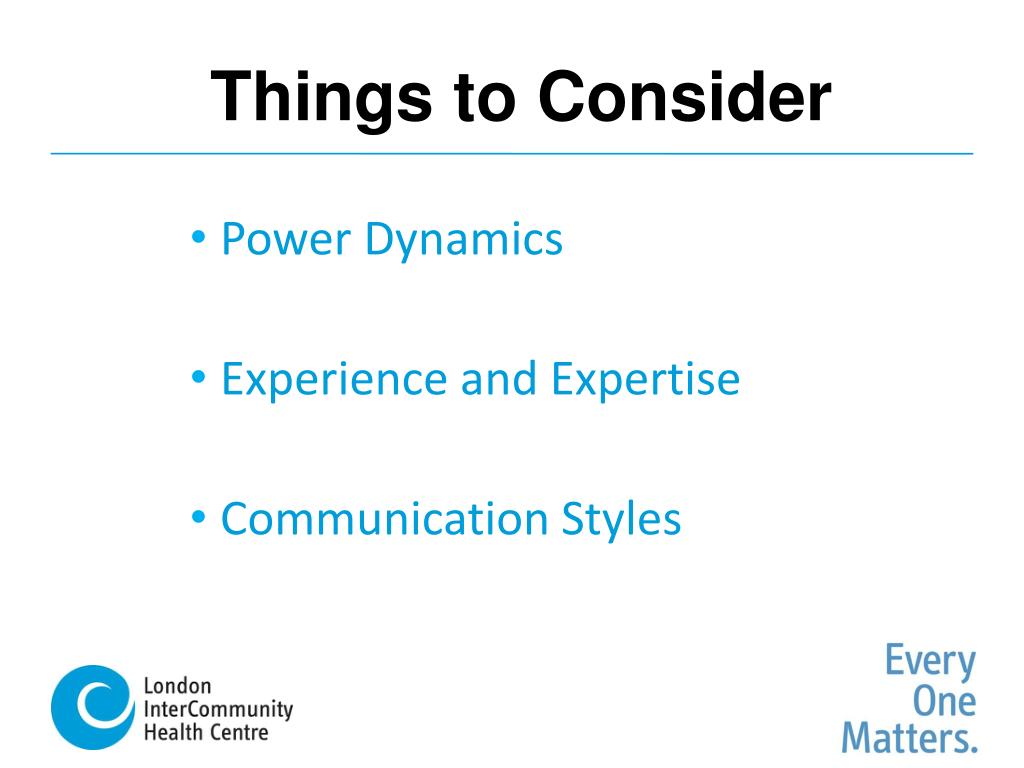 Things to Consider

• Power Dynamics

• Experience and Expertise

• Communication Styles

London InterCommunity Health Centre

Every One Matters.